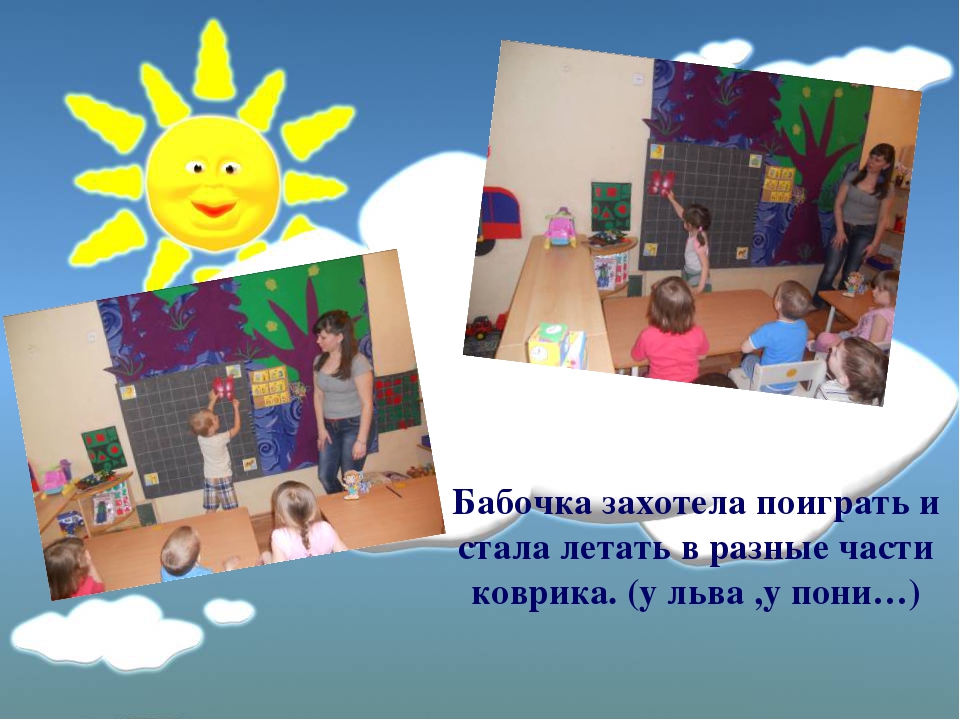 Бабочка захотела поиграть и стала летать в разные части коврика. (у льва ,у пони…)